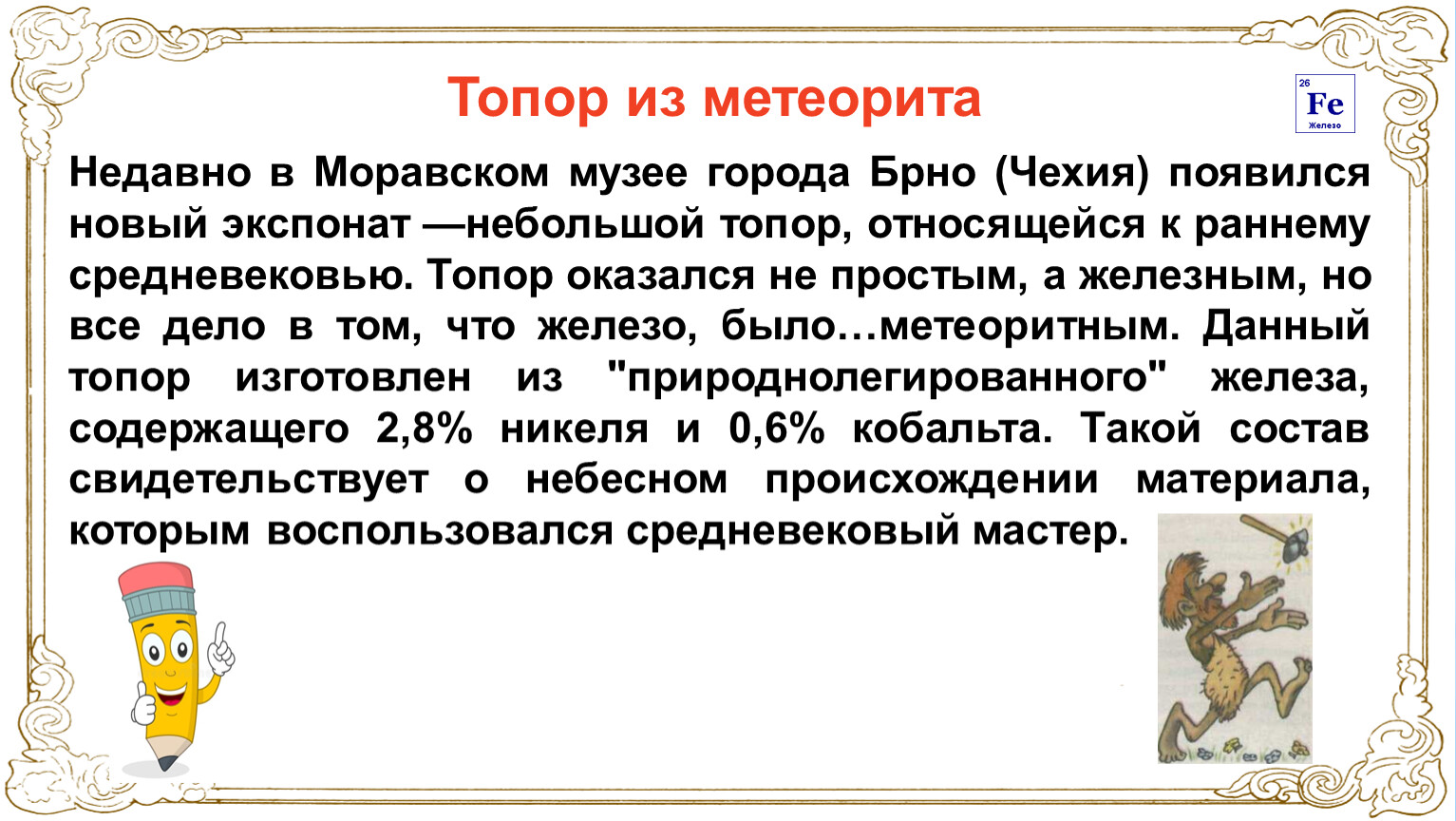 Топор из метеорита

26
Fe
Железо

Недавно в Моравском музее города Брно (Чехия) появился новый экспонат —небольшой топор, относящейся к раннему средневековью. Топор оказался не простым, а железным, но все дело в том, что железо, было…метеоритным. Данный топор изготовлен из "природнолегированного" железа, содержащего 2,8% никеля и 0,6% кобальта. Такой состав свидетельствует о небесном происхождении материала, которым воспользовался средневековый мастер.